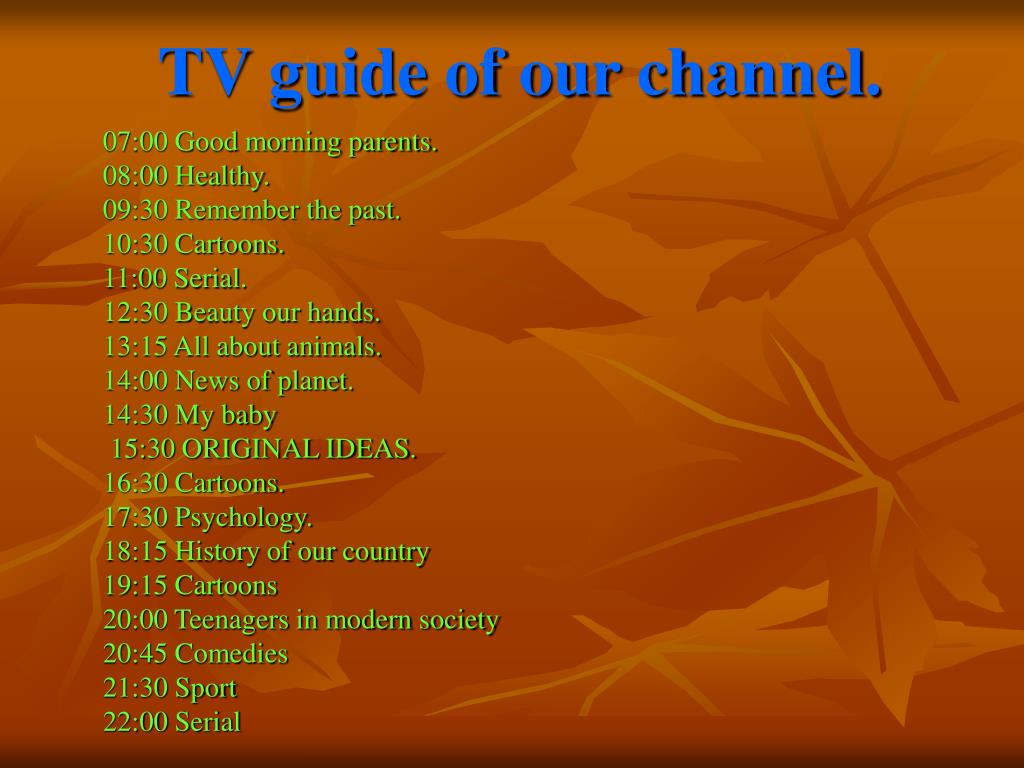 TV guide of our channel.

07:00 Good morning parents.
08:00 Healthy.
09:30 Remember the past.
10:30 Cartoons.
11:00 Serial.
12:30 Beauty our hands.
13:15 All about animals.
14:00 News of planet.
14:30 My baby
15:30 ORIGINAL IDEAS.
16:30 Cartoons.
17:30 Psychology.
18:15 History of our country
19:15 Cartoons
20:00 Teenagers in modern society
20:45 Comedies
21:30 Sport
22:00 Serial